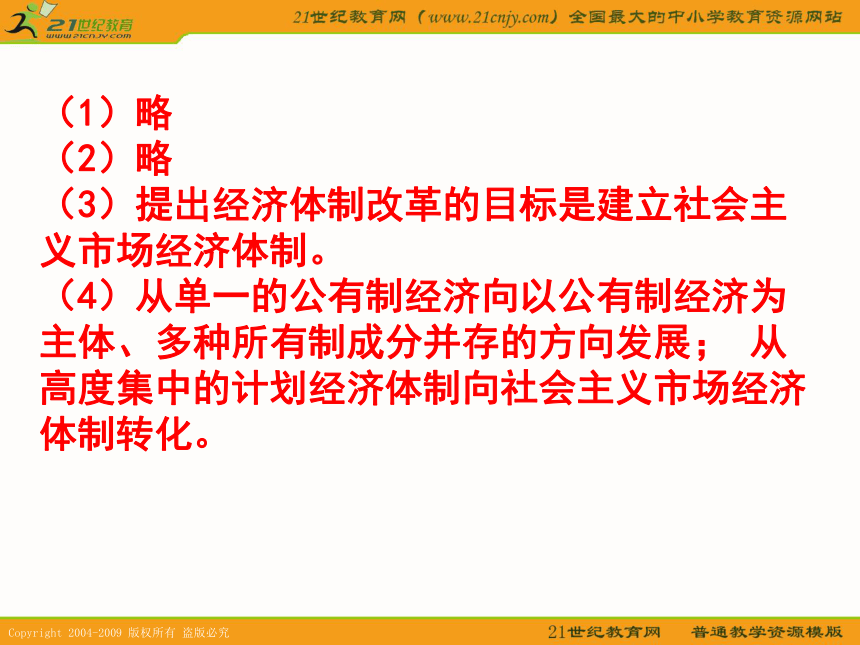 21世纪教育
www.21cnjy.com
21世纪教育网（www.21cnjy.com）全国最大的中小学教育资源网站

（1）略
（2）略
（3）提出经济体制改革的目标是建立社会主义市场经济体制。
（4）从单一的公有制经济向以公有制经济为主体、多种所有制成分并存的方向发展； 从高度集中的计划经济体制向社会主义市场经济体制转化。

Copyright 2004-2009 版权所有 盗版必究
21世纪教育网 普通教学资源模版